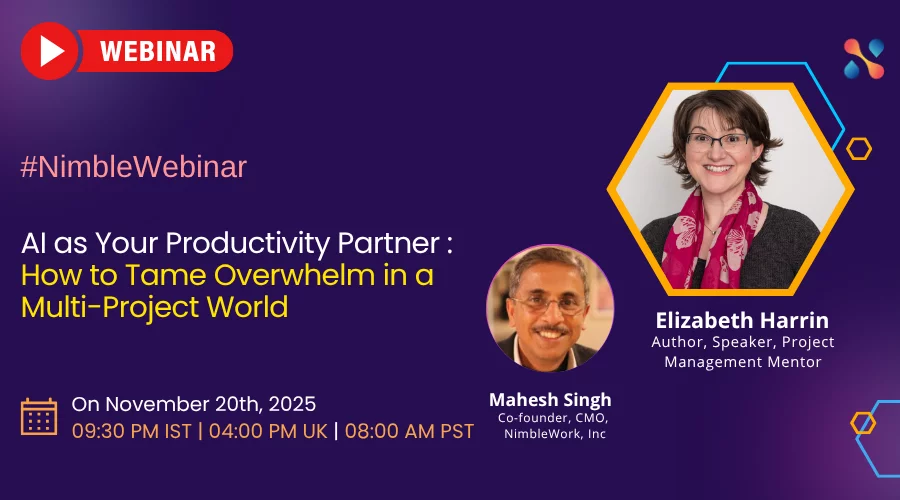 WEBINAR

#NimbleWebinar

AI as Your Productivity Partner : How to Tame Overwhelm in a Multi-Project World

On November 20th, 2025
09:30 PM IST | 04:00 PM UK | 08:00 AM PST

Mahesh Singh
Co-founder, CMO, NimbleWork, Inc

Elizabeth Harrin
Author, Speaker, Project Management Mentor